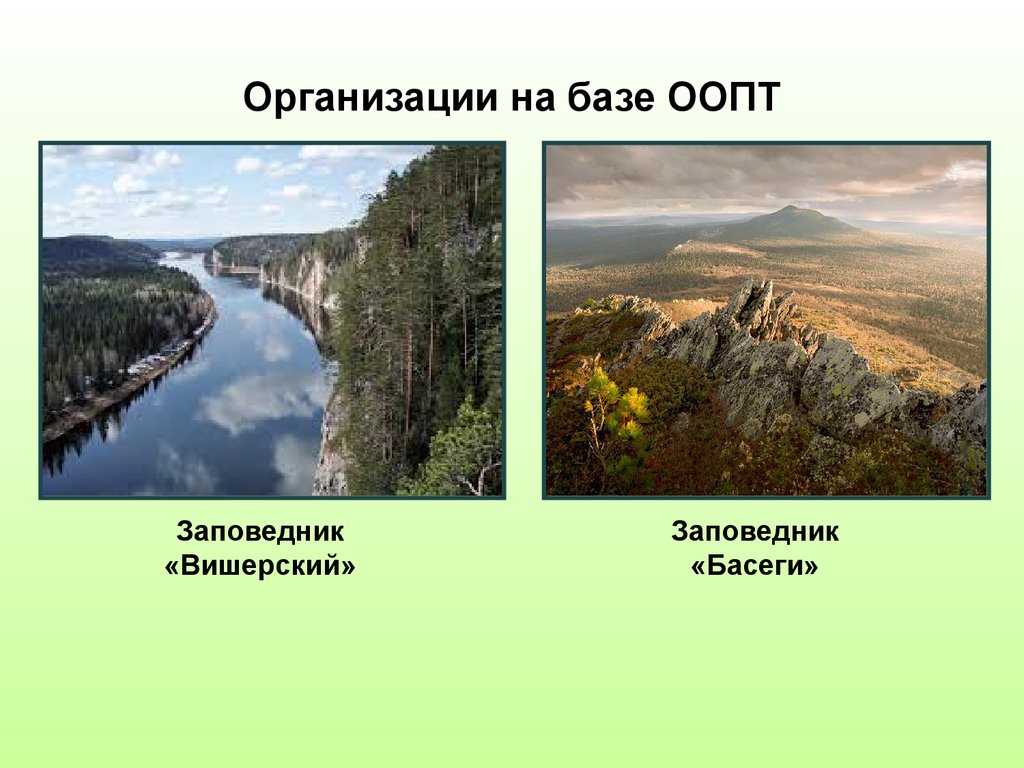 Организации на базе ООПТ

Заповедник «Вишерский»

Заповедник «Басеги»